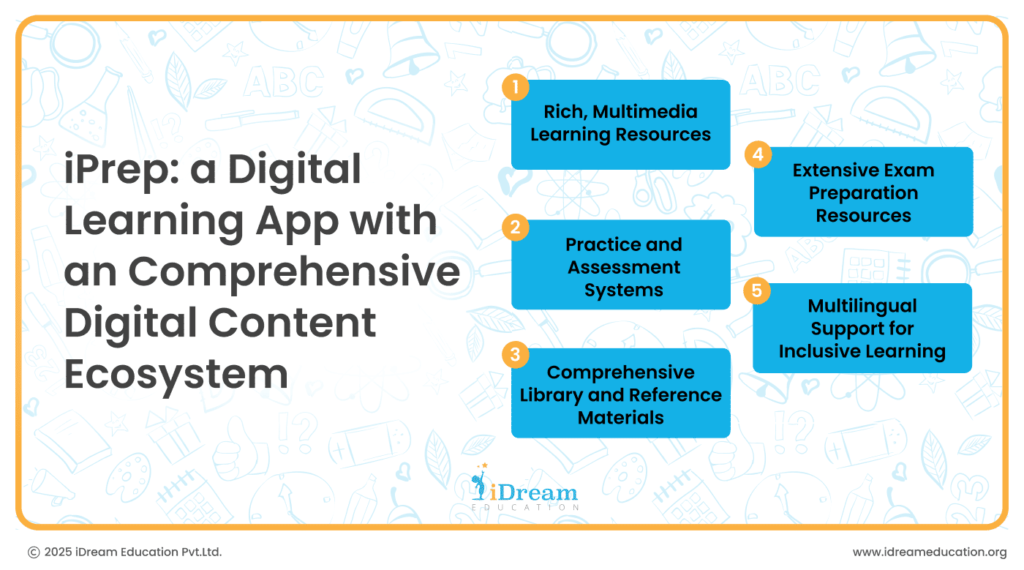 iPrep: a Digital Learning App with an Comprehensive Digital Content Ecosystem

1 Rich, Multimedia Learning Resources

2 Practice and Assessment Systems

3 Comprehensive Library and Reference Materials

4 Extensive Exam Preparation Resources

5 Multilingual Support for Inclusive Learning

iDream EDUCATION

© 2025 iDream Education Pvt.Ltd.

www.idreameducation.org